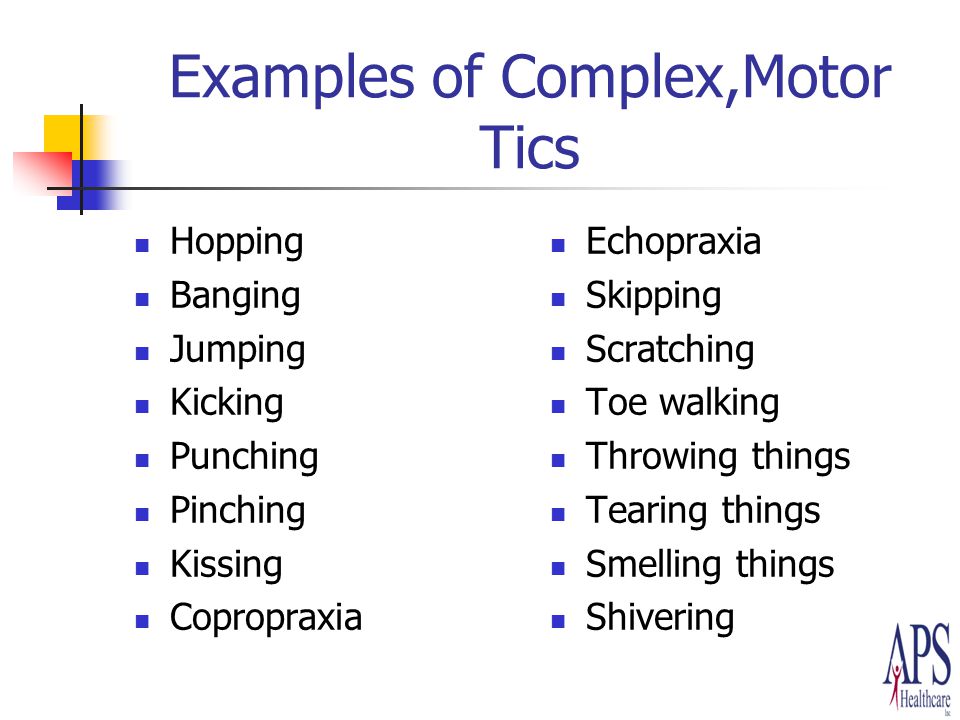 Examples of Complex,Motor Tics

- Hopping
- Banging
- Jumping
- Kicking
- Punching
- Pinching
- Kissing
- Copropraxia

- Echopraxia
- Skipping
- Scratching
- Toe walking
- Throwing things
- Tearing things
- Smelling things
- Shivering

APS Healthcare Inc.